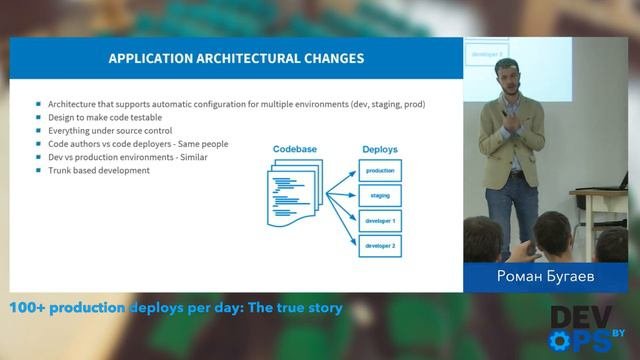 APPLICATION ARCHITECTURAL CHANGES

- Architecture that supports automatic configuration for multiple environments (dev, staging, prod)
- Design to make code testable
- Everything under source control
- Code authors vs code deployers - Same people
- Dev vs production environments - Similar
- Trunk based development

Codebase

Deploys

production

staging

developer 1

developer 2

developer 2

Роман Бугаев

100+ production deploys per day: The true story

DEV OPS BY